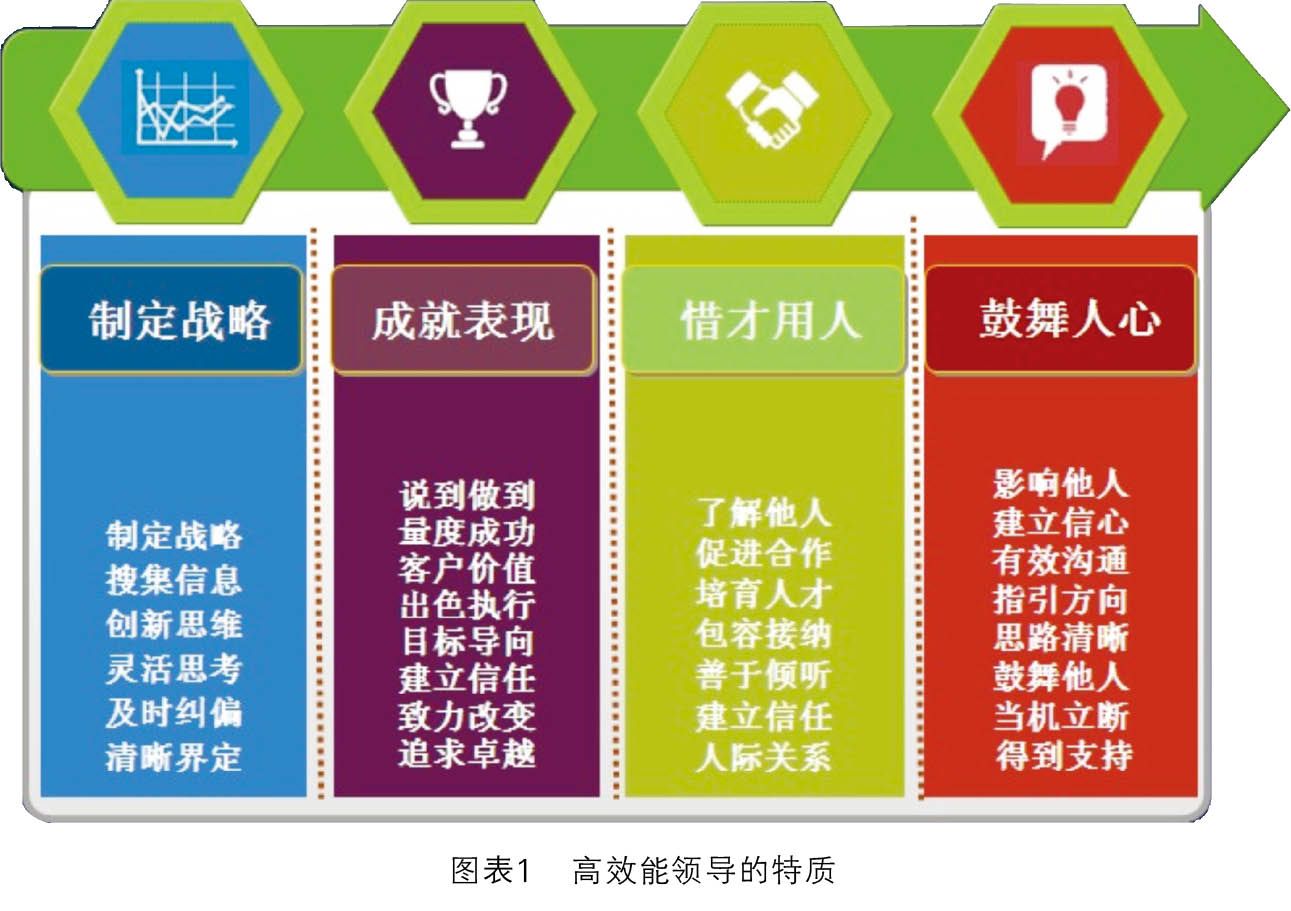 制定战略

制定战略
搜集信息
创新思维
灵活思考
及时纠偏
清晰界定

成就表现

说到做到
量度成功
客户价值
出色执行
目标导向
建立信任
致力改变
追求卓越

惜才用人

了解他人
促进合作
培育人才
包容接纳
善于倾听
建立信任
人际关系

鼓舞人心

影响他人
建立信心
有效沟通
指引方向
思路清晰
鼓舞他人
当机立断
得到支持

图表1　高效能领导的特质